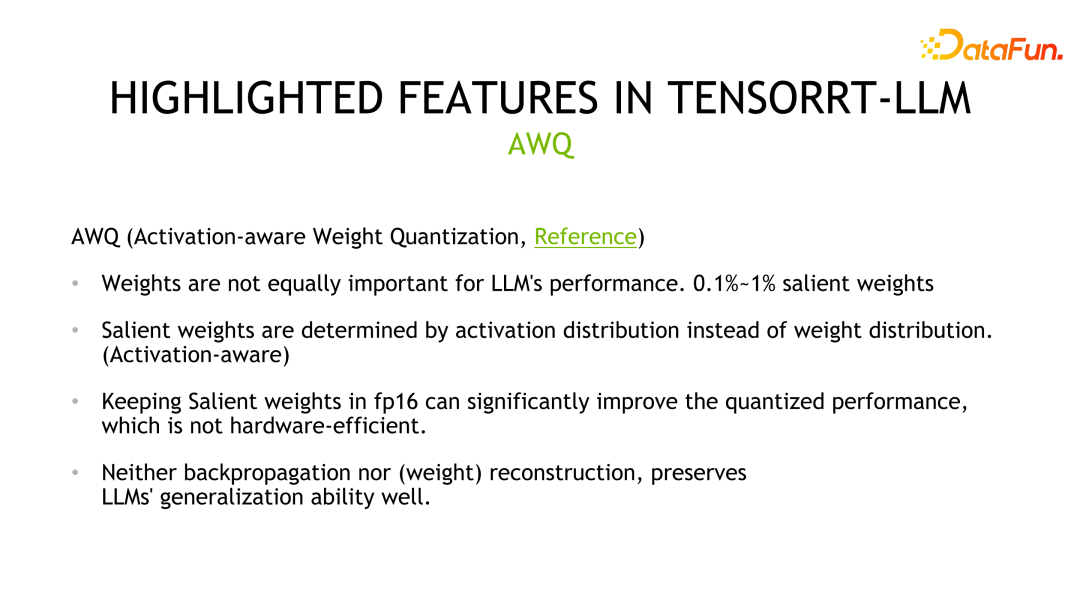 DataFun.

HIGHLIGHTED FEATURES IN TENSORRT-LLM
AWQ

AWQ (Activation-aware Weight Quantization, Reference)

• Weights are not equally important for LLM's performance. 0.1%~1% salient weights

• Salient weights are determined by activation distribution instead of weight distribution. (Activation-aware)

• Keeping Salient weights in fp16 can significantly improve the quantized performance, which is not hardware-efficient.

• Neither backpropagation nor (weight) reconstruction, preserves LLMs' generalization ability well.